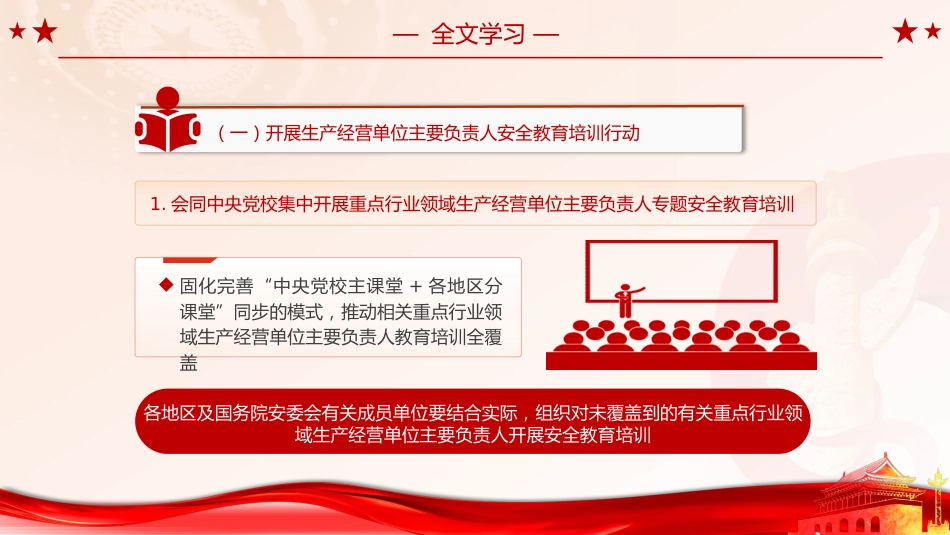 — 全文学习 —

（一）开展生产经营单位主要负责人安全教育培训行动

1. 会同中央党校集中开展重点行业领域生产经营单位主要负责人专题安全教育培训

◆ 固化完善“中央党校主课堂 + 各地区分课堂”同步的模式，推动相关重点行业领域生产经营单位主要负责人教育培训全覆盖

各地区及国务院安委会有关成员单位要结合实际，组织对未覆盖到的有关重点行业领域生产经营单位主要负责人开展安全教育培训